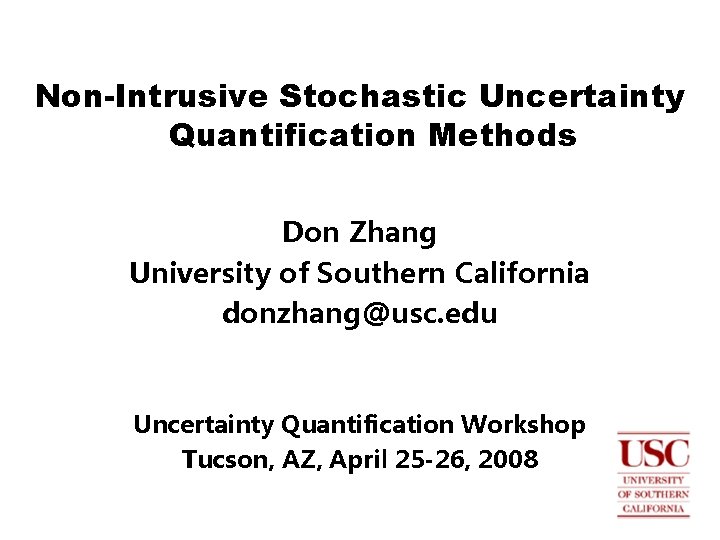 Non-Intrusive Stochastic Uncertainty Quantification Methods

Don Zhang
University of Southern California
donzhang@usc.edu

Uncertainty Quantification Workshop
Tucson, AZ, April 25-26, 2008

USC
UNIVERSITY
OF SOUTHERN
CALIFORNIA